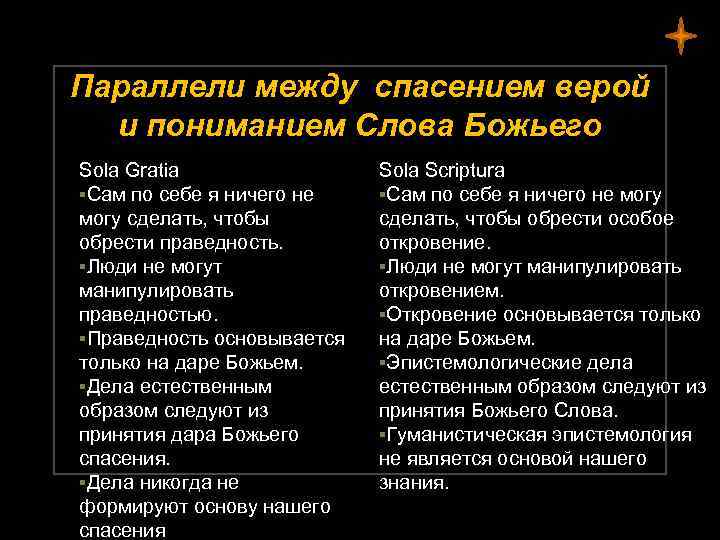 Параллели между спасением верой и пониманием Слова Божьего

Sola Gratia
▪Сам по себе я ничего не могу сделать, чтобы обрести праведность.
▪Люди не могут манипулировать праведностью.
▪Праведность основывается только на даре Божьем.
▪Дела естественным образом следуют из принятия дара Божьего спасения.
▪Дела никогда не формируют основу нашего спасения

Sola Scriptura
▪Сам по себе я ничего не могу сделать, чтобы обрести особое откровение.
▪Люди не могут манипулировать откровением.
▪Откровение основывается только на даре Божьем.
▪Эпистемологические дела естественным образом следуют из принятия Божьего Слова.
▪Гуманистическая эпистемология не является основой нашего знания.